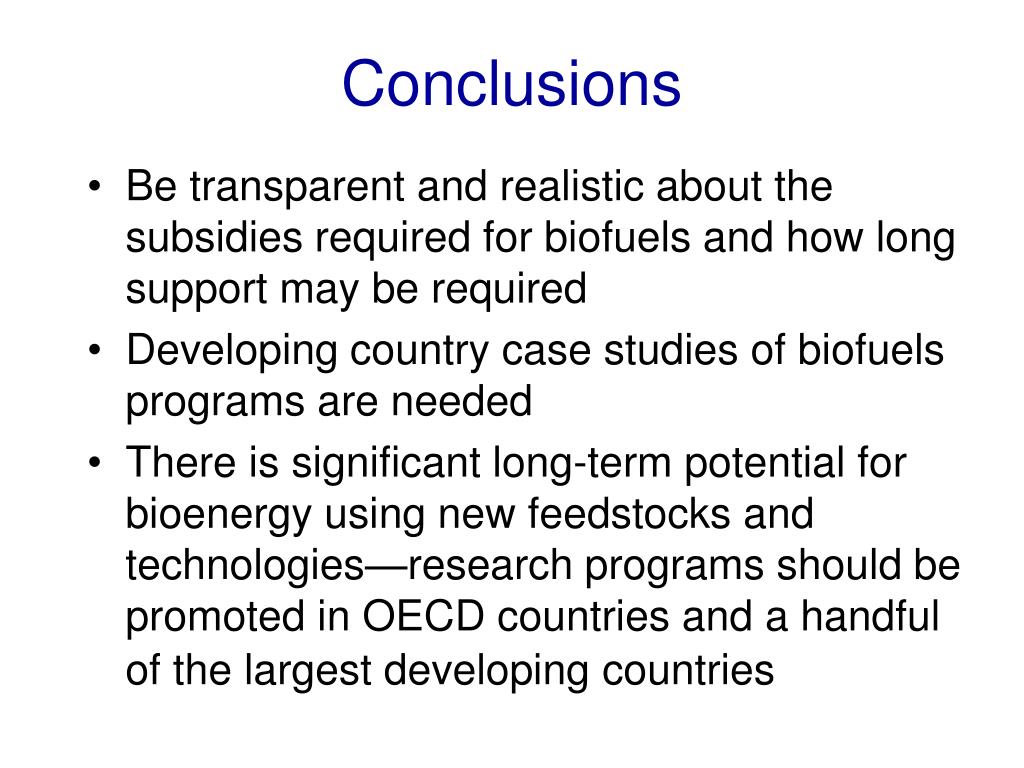 Conclusions

• Be transparent and realistic about the subsidies required for biofuels and how long support may be required

• Developing country case studies of biofuels programs are needed

• There is significant long-term potential for bioenergy using new feedstocks and technologies—research programs should be promoted in OECD countries and a handful of the largest developing countries